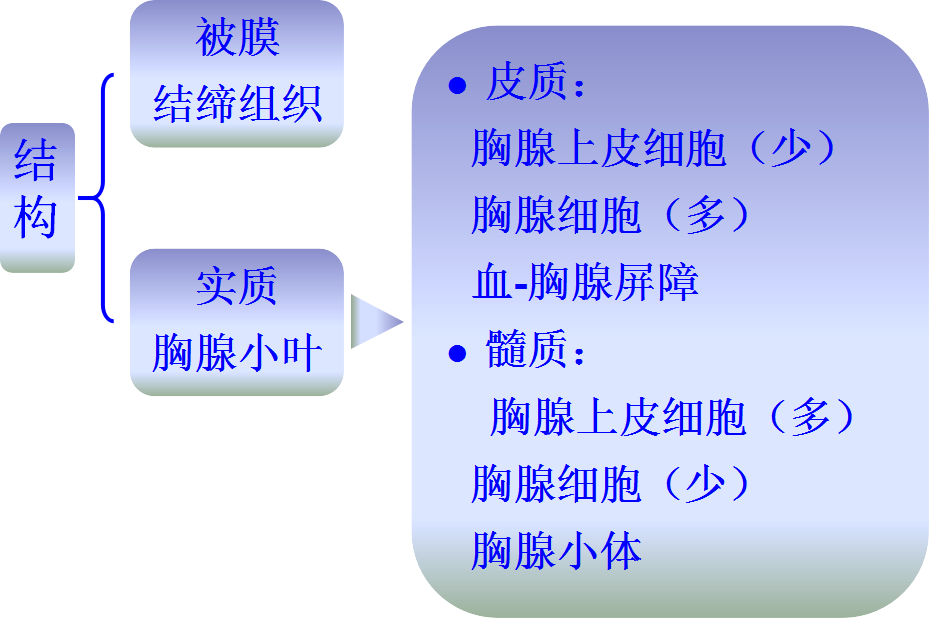 结构

被膜
结缔组织

实质
胸腺小叶

● 皮质：
胸腺上皮细胞（少）
胸腺细胞（多）
血-胸腺屏障

● 髓质：
胸腺上皮细胞（多）
胸腺细胞（少）
胸腺小体